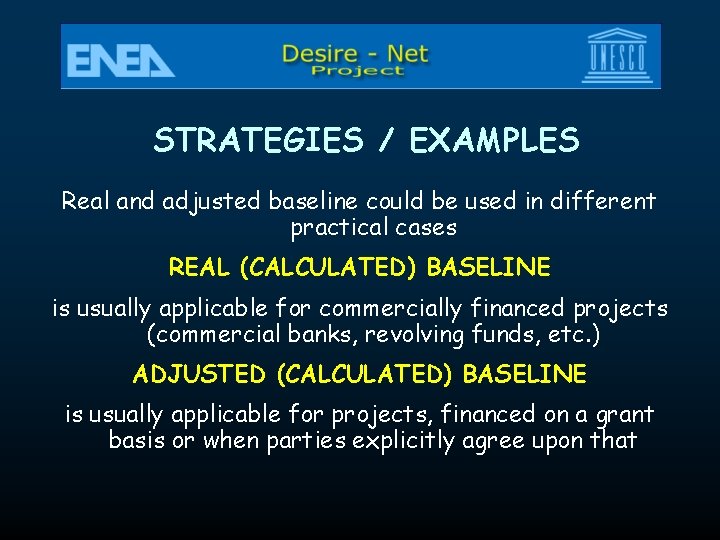 ENEA

Desire - Net
Project

UNESCO

STRATEGIES / EXAMPLES

Real and adjusted baseline could be used in different practical cases

REAL (CALCULATED) BASELINE

is usually applicable for commercially financed projects (commercial banks, revolving funds, etc.)

ADJUSTED (CALCULATED) BASELINE

is usually applicable for projects, financed on a grant basis or when parties explicitly agree upon that